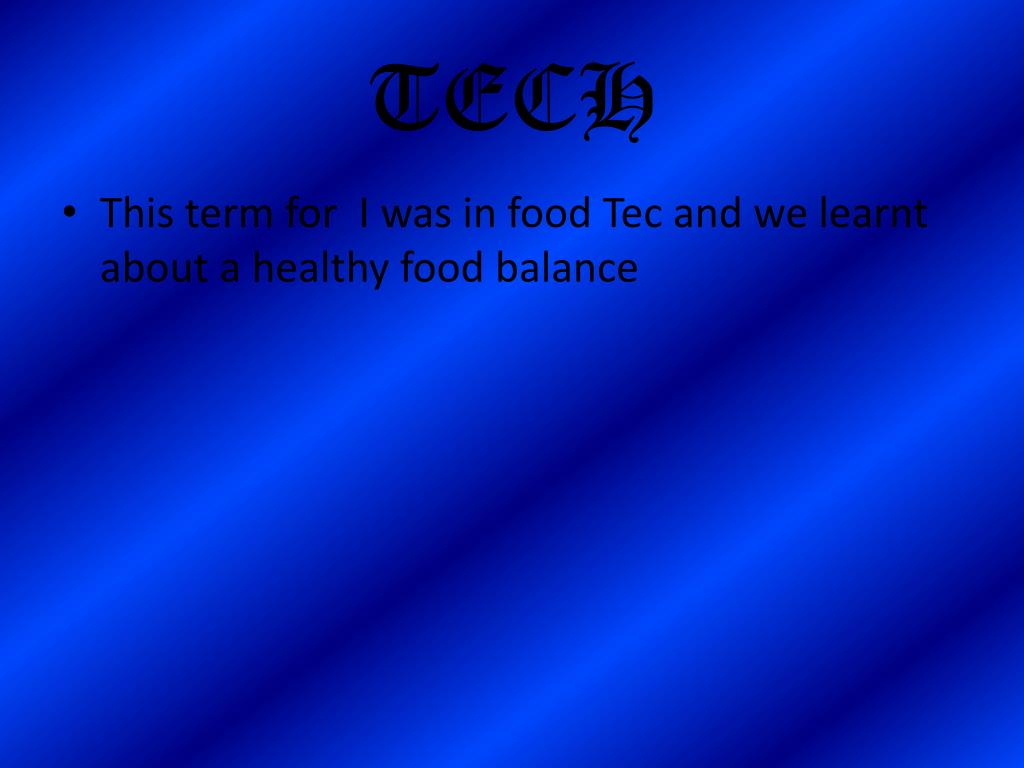 TECH

• This term for  I was in food Tec and we learnt about a healthy food balance